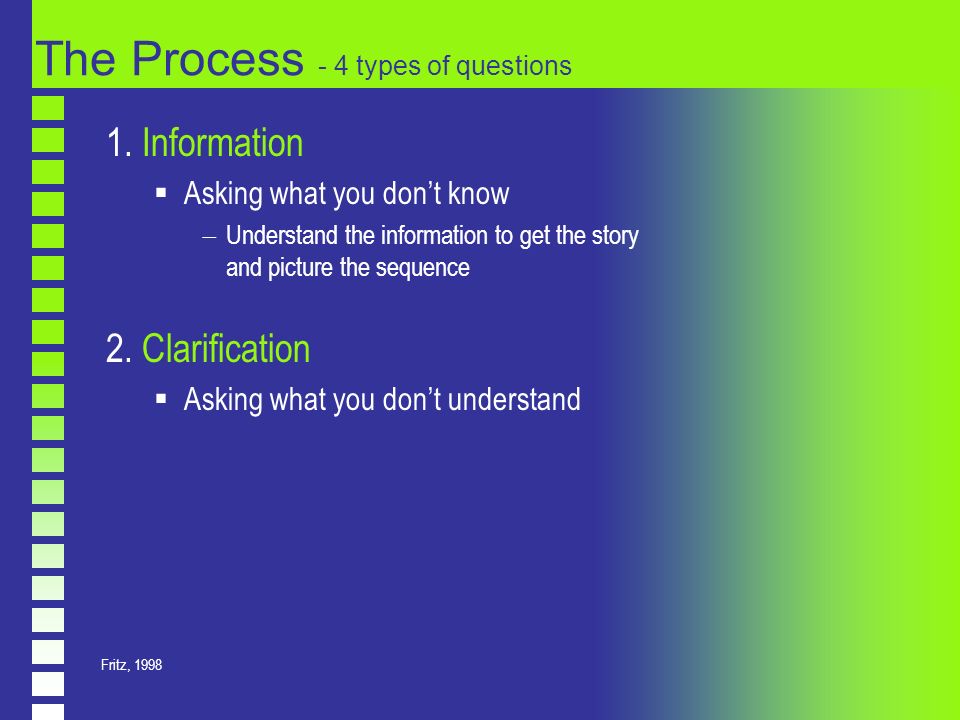 The Process - 4 types of questions

1. Information

▪ Asking what you don't know

– Understand the information to get the story and picture the sequence

2. Clarification

▪ Asking what you don't understand

Fritz, 1998